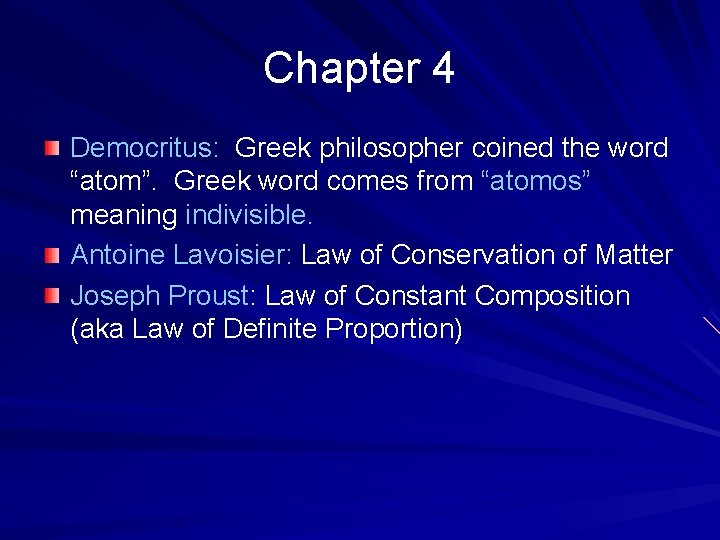 Chapter 4

Democritus: Greek philosopher coined the word “atom”. Greek word comes from “atomos” meaning indivisible.

Antoine Lavoisier: Law of Conservation of Matter

Joseph Proust: Law of Constant Composition (aka Law of Definite Proportion)